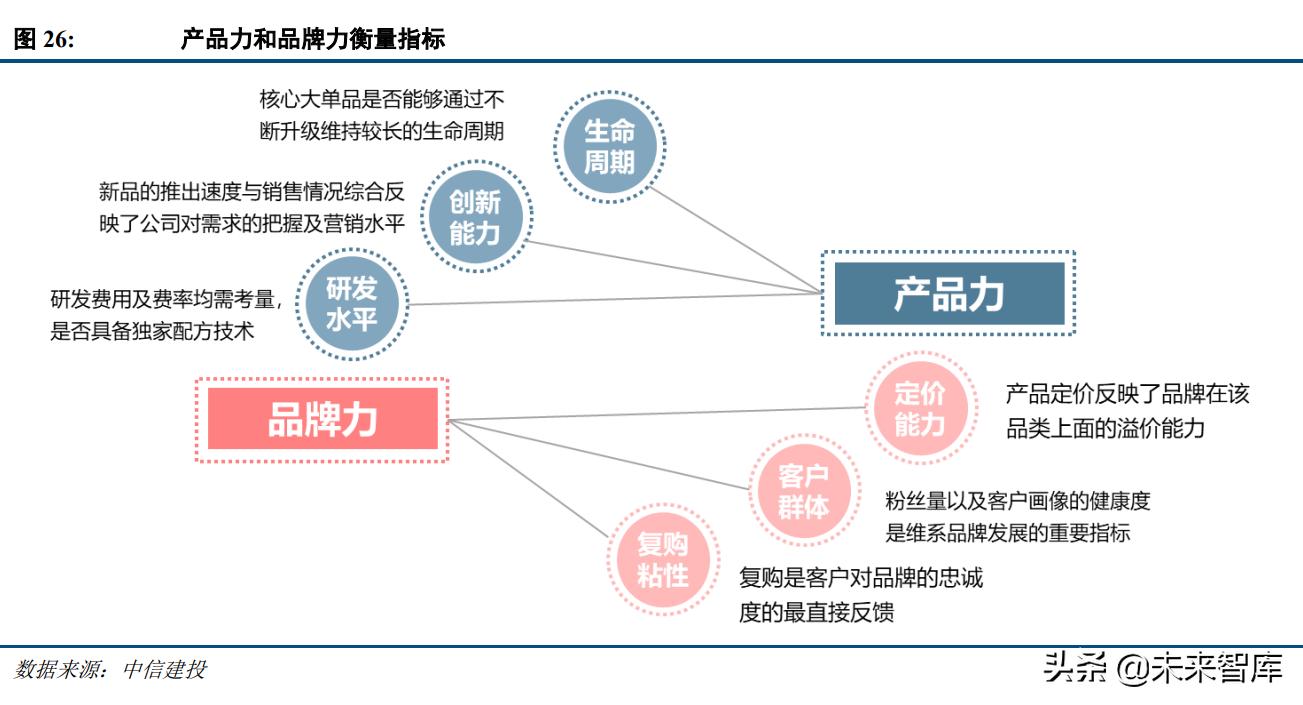 图 26: 产品力和品牌力衡量指标

核心大单品是否能够通过不断升级维持较长的生命周期

生命周期

新品的推出速度与销售情况综合反映了公司对需求的把握及营销水平

创新能力

研发费用及费率均需考量，是否具备独家配方技术

研发水平

产品力

品牌力

定价能力

产品定价反映了品牌在该品类上面的溢价能力

客户群体

粉丝量以及客户画像的健康度是维系品牌发展的重要指标

复购粘性

复购是客户对品牌的忠诚度的最直接反馈

数据来源：中信建投

头条 @未来智库